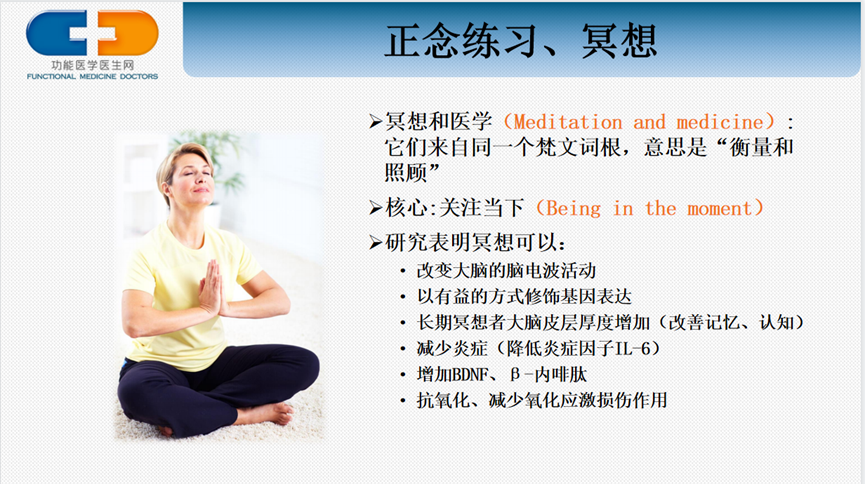 功能医学医生网
FUNCTIONAL MEDICINE DOCTORS

正念练习、冥想

➢冥想和医学（Meditation and medicine）：它们来自同一个梵文词根，意思是“衡量和照顾”

➢核心:关注当下（Being in the moment）

➢研究表明冥想可以：

• 改变大脑的脑电波活动
• 以有益的方式修饰基因表达
• 长期冥想者大脑皮层厚度增加（改善记忆、认知）
• 减少炎症（降低炎症因子IL-6）
• 增加BDNF、β-内啡肽
• 抗氧化、减少氧化应激损伤作用